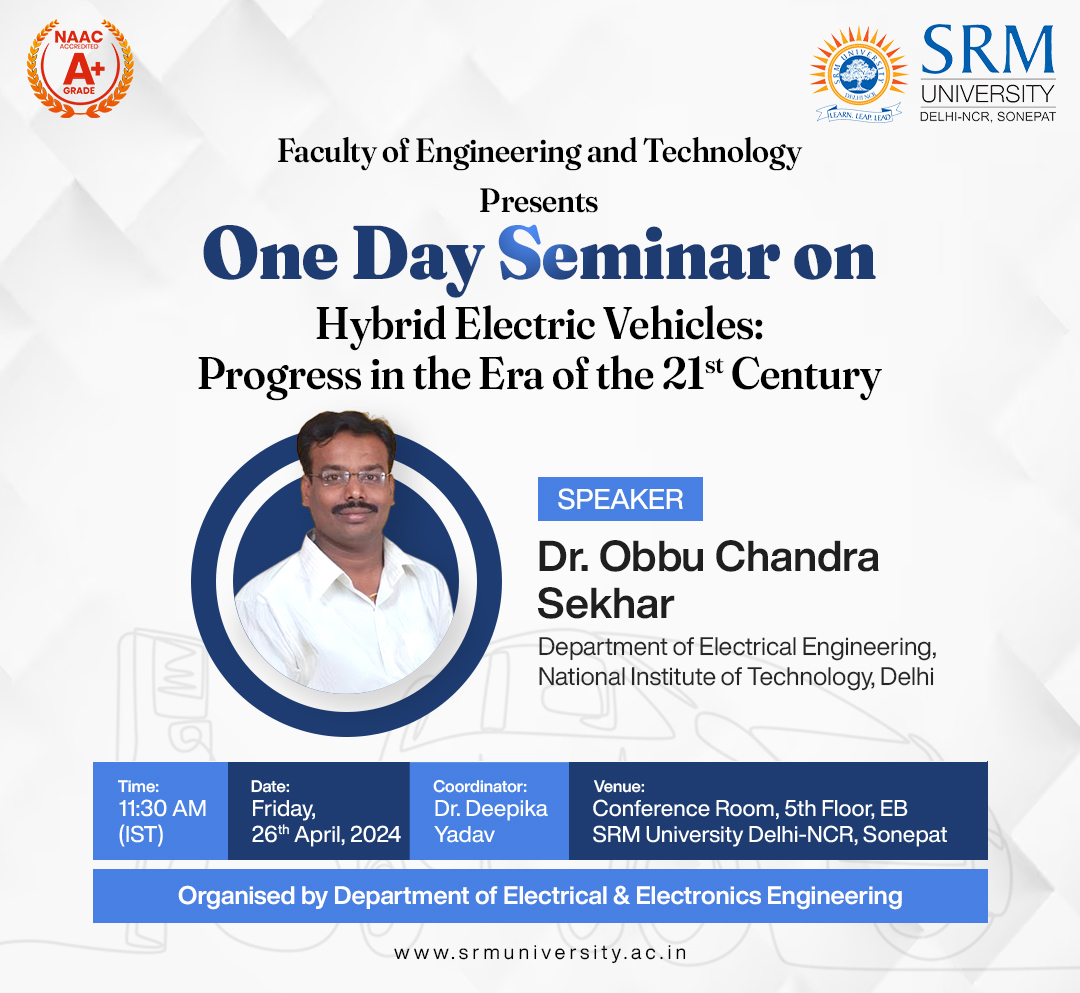 NAAC ACCREDITED A+ GRADE

SRM UNIVERSITY DELHI-NCR LEARN. LEAP. LEAD

SRM UNIVERSITY DELHI-NCR, SONEPAT

Faculty of Engineering and Technology

Presents

One Day Seminar on

Hybrid Electric Vehicles: Progress in the Era of the 21$^{st}$ Century

SPEAKER

Dr. Obbu Chandra Sekhar

Department of Electrical Engineering, National Institute of Technology, Delhi

Time: 11:30 AM (IST)

Date: Friday, 26$^{th}$ April, 2024

Coordinator: Dr. Deepika Yadav

Venue: Conference Room, 5th Floor, EB SRM University Delhi-NCR, Sonepat

Organised by Department of Electrical & Electronics Engineering

www.srmuniversity.ac.in